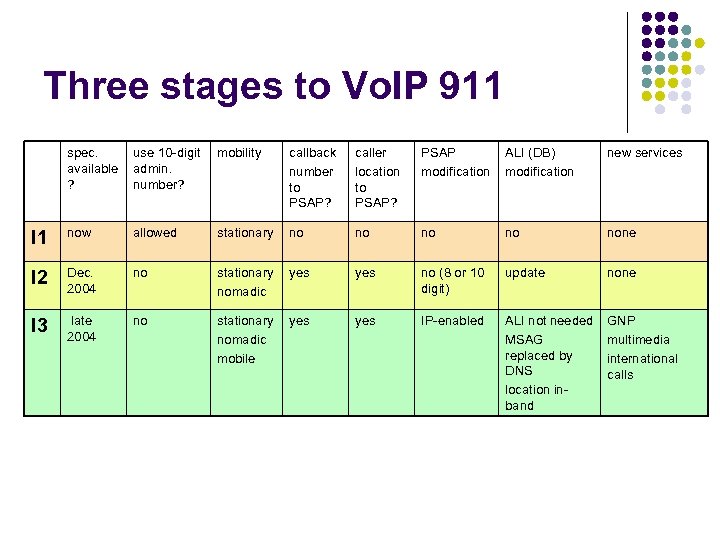 Three stages to VoIP 911

| | spec. available ? | use 10-digit admin. number? | mobility | callback number to PSAP? | caller location to PSAP? | PSAP modification | ALI (DB) modification | new services |
|---|---|---|---|---|---|---|---|---|
| I1 | now | allowed | stationary | no | no | no | no | none |
| I2 | Dec. 2004 | no | stationary nomadic | yes | yes | no (8 or 10 digit) | update | none |
| I3 | late 2004 | no | stationary nomadic mobile | yes | yes | IP-enabled | ALI not needed MSAG replaced by DNS location in-band | GNP multimedia international calls |